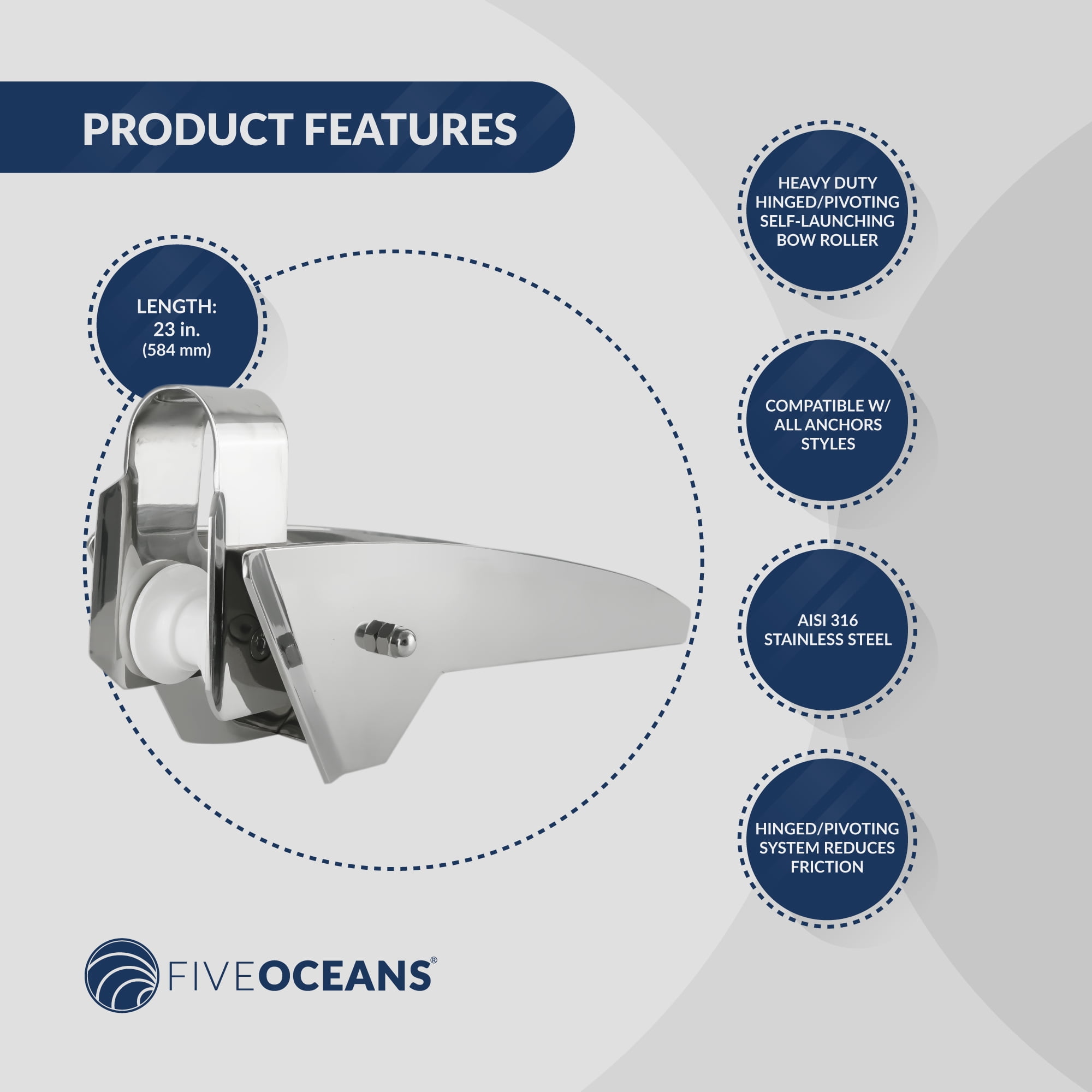 PRODUCT FEATURES

LENGTH:
23 in.
(584 mm)

HEAVY DUTY HINGED/PIVOTING SELF-LAUNCHING BOW ROLLER

COMPATIBLE W/ ALL ANCHORS STYLES

AISI 316 STAINLESS STEEL

HINGED/PIVOTING SYSTEM REDUCES FRICTION

FIVEOCEANS®